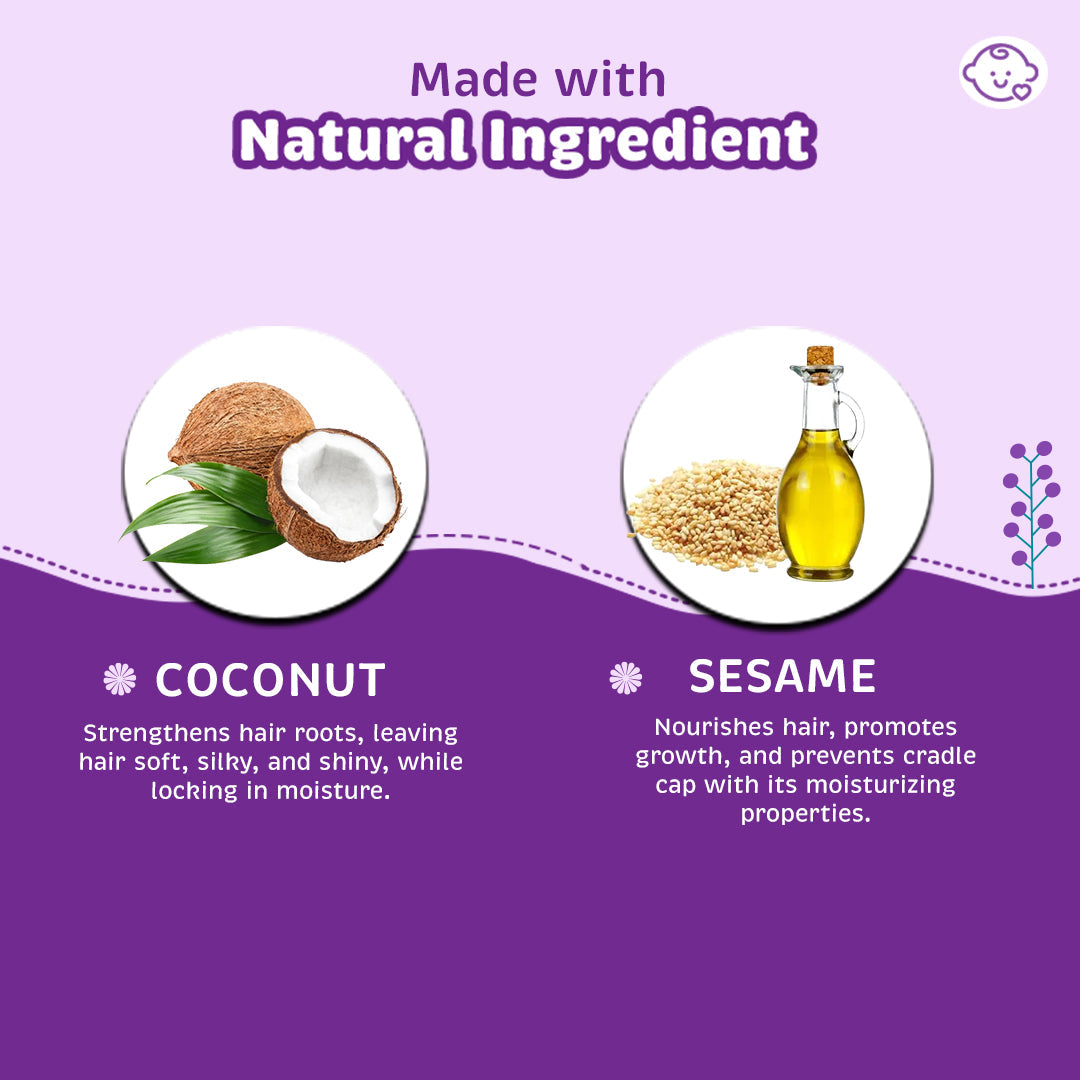 Made with
Natural Ingredient

COCONUT

Strengthens hair roots, leaving hair soft, silky, and shiny, while locking in moisture.

SESAME

Nourishes hair, promotes growth, and prevents cradle cap with its moisturizing properties.